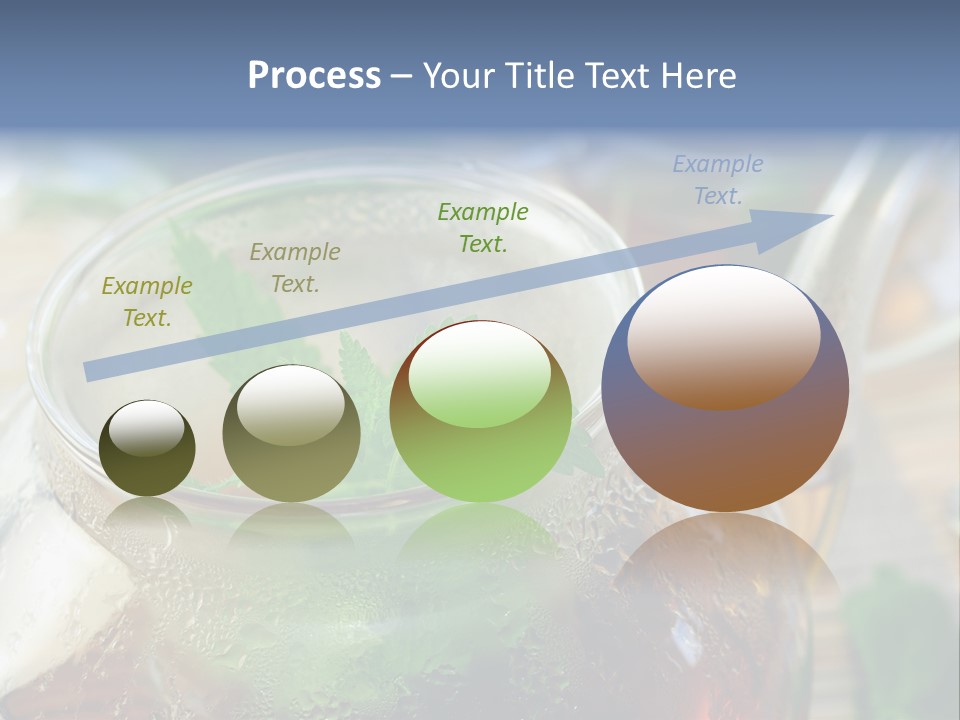 Process – Your Title Text Here

Example Text.

Example Text.

Example Text.

Example Text.